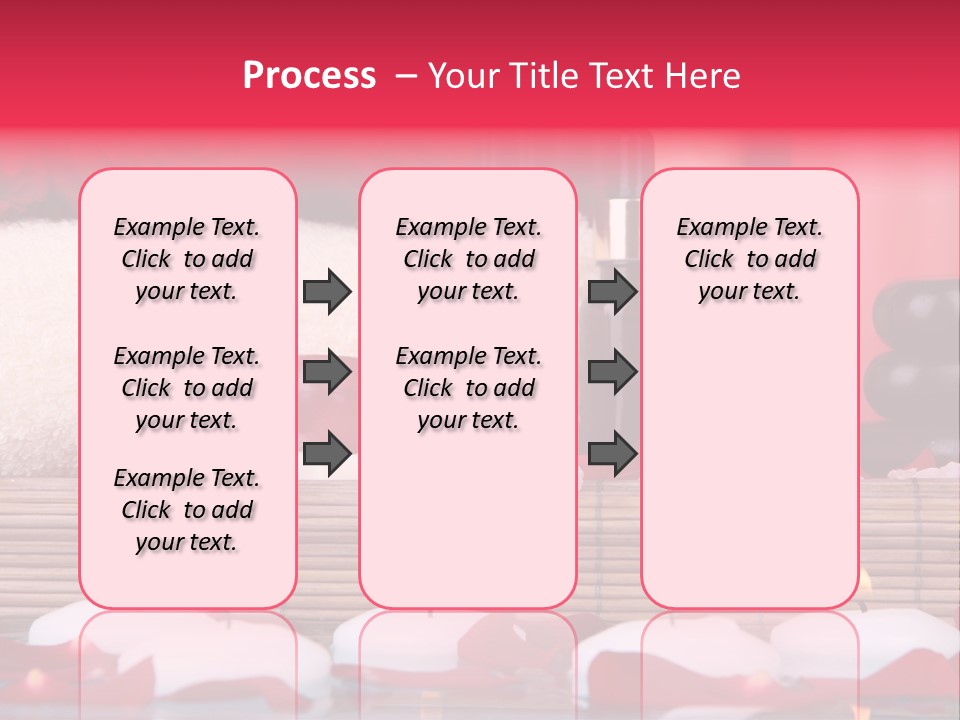 Process – Your Title Text Here

Example Text. Click to add your text.

Example Text. Click to add your text.

Example Text. Click to add your text.

Example Text. Click to add your text.

Example Text. Click to add your text.

Example Text. Click to add your text.